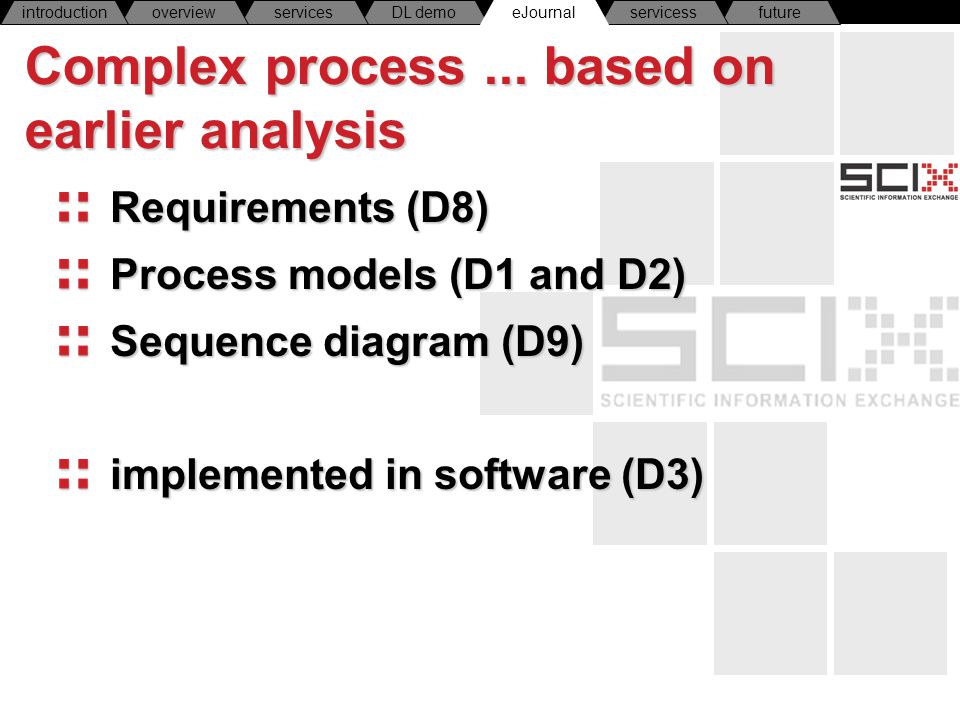 introduction overview services DL demo eJournal servicess future

Complex process ... based on earlier analysis

SCIX
SCIENTIFIC INFORMATION EXCHANGE

:: Requirements (D8)

:: Process models (D1 and D2)

:: Sequence diagram (D9)

SCIX
SCIENTIFIC INFORMATION EXCHANGE

:: implemented in software (D3)